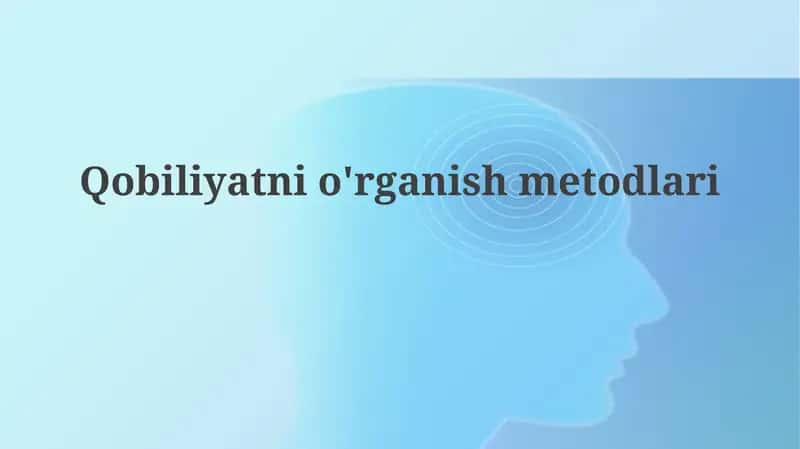 Qobiliyatni o'rganish metodlari